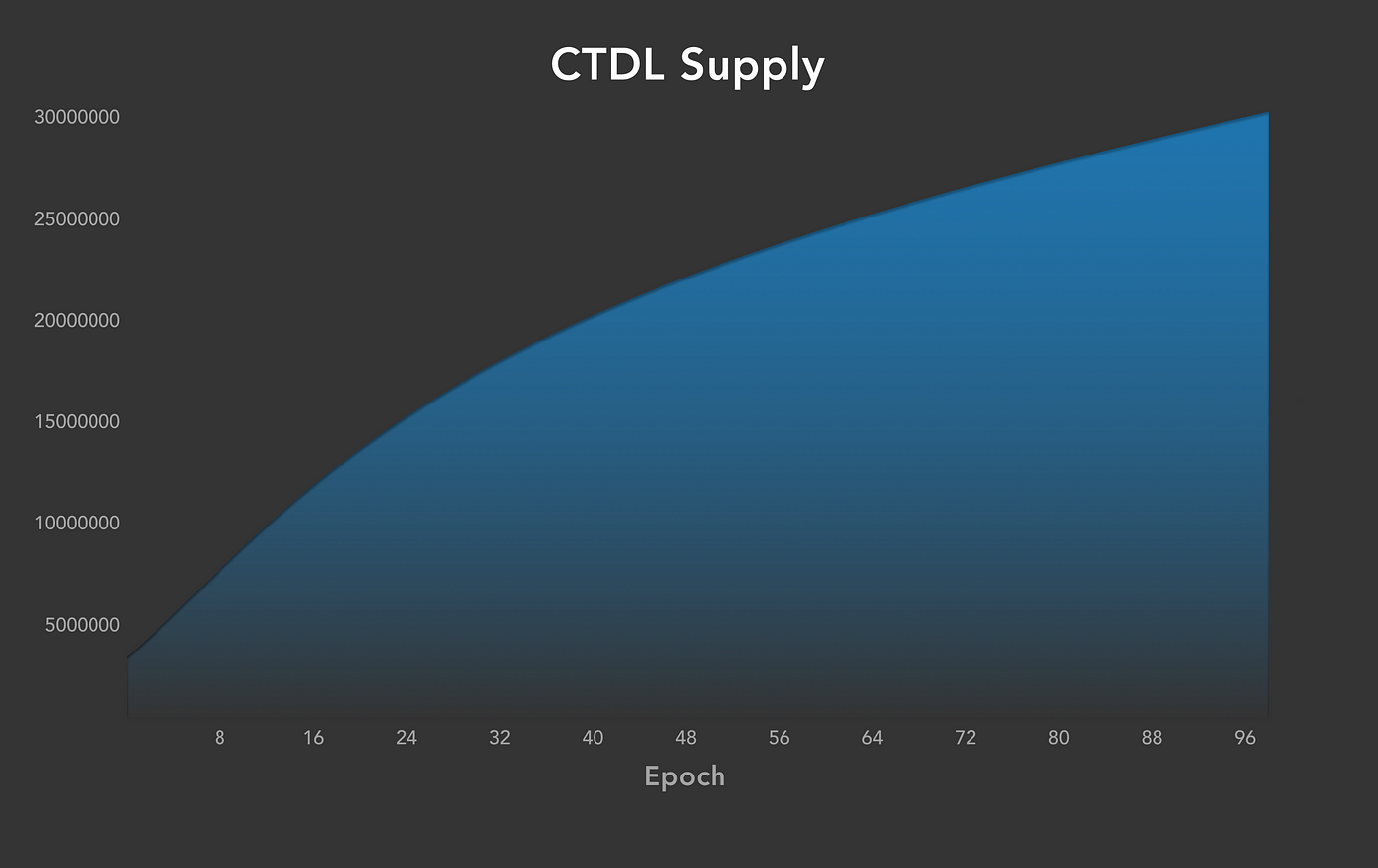 CTDL Supply

30000000
25000000
20000000
15000000
10000000
5000000

8 16 24 32 40 48 56 64 72 80 88 96

Epoch